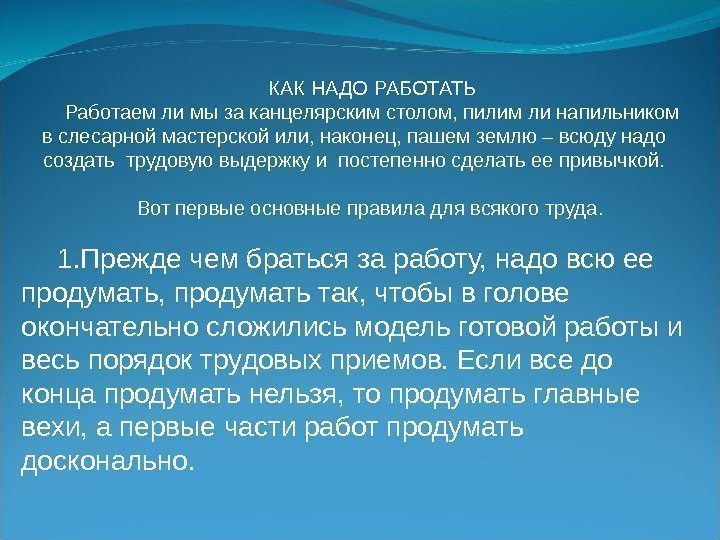 КАК НАДО РАБОТАТЬ

Работаем ли мы за канцелярским столом, пилим ли напильником в слесарной мастерской или, наконец, пашем землю – всюду надо создать трудовую выдержку и постепенно сделать ее привычкой.

Вот первые основные правила для всякого труда.

1.Прежде чем браться за работу, надо всю ее продумать, продумать так, чтобы в голове окончательно сложились модель готовой работы и весь порядок трудовых приемов. Если все до конца продумать нельзя, то продумать главные вехи, а первые части работ продумать досконально.